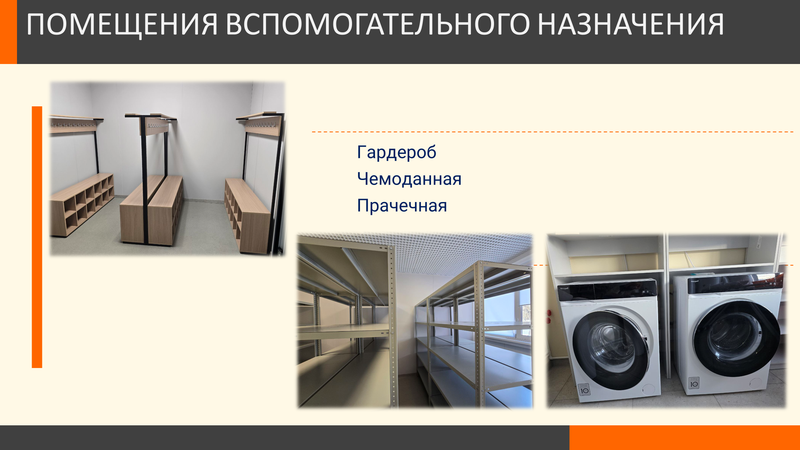 ПОМЕЩЕНИЯ ВСПОМОГАТЕЛЬНОГО НАЗНАЧЕНИЯ

Гардероб
Чемоданная
Прачечная